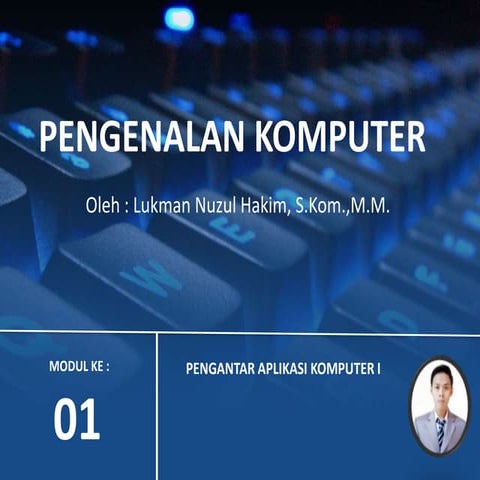 PENGENALAN KOMPUTER

Oleh : Lukman Nuzul Hakim, S.Kom.,M.M.

MODUL KE :

01

PENGANTAR APLIKASI KOMPUTER I